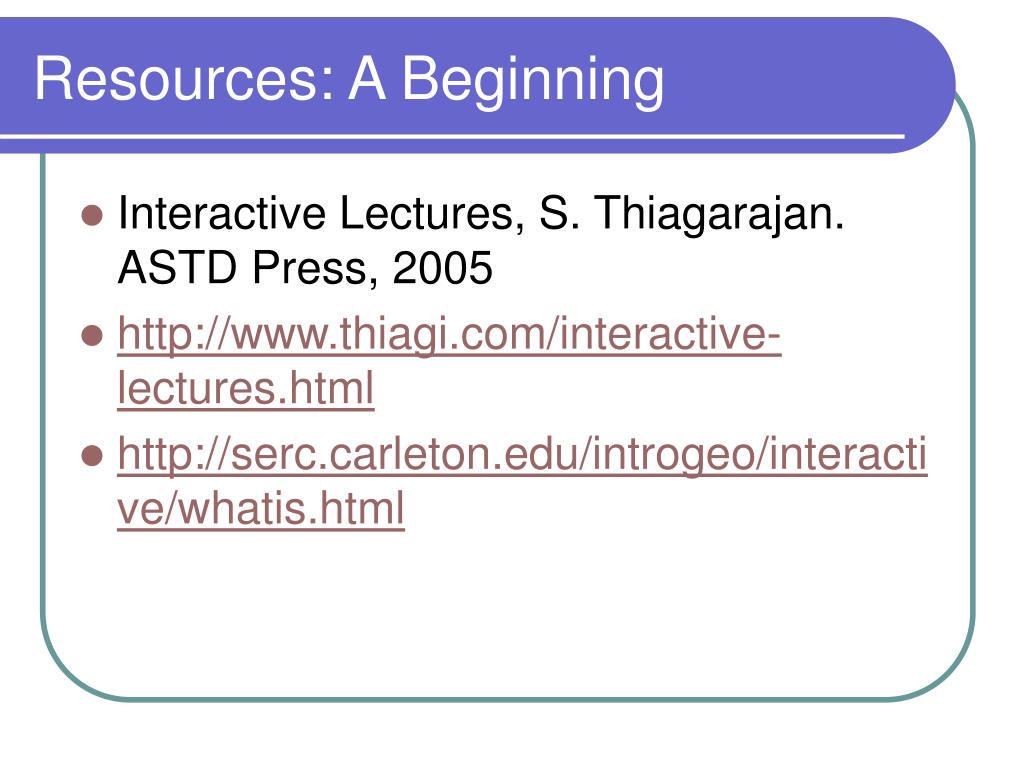 Resources: A Beginning

- Interactive Lectures, S. Thiagarajan. ASTD Press, 2005
- http://www.thiagi.com/interactive-lectures.html
- http://serc.carleton.edu/introgeo/interactive/whatis.html